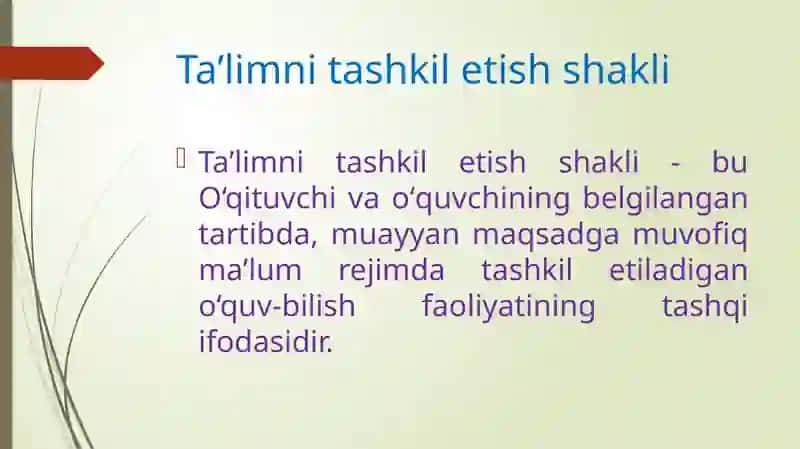 Ta’limni tashkil etish shakli

Ta’limni tashkil etish shakli - bu O‘qituvchi va o‘quvchining belgilangan tartibda, muayyan maqsadga muvofiq ma’lum rejimda tashkil etiladigan o‘quv-bilish faoliyatining tashqi ifodasidir.